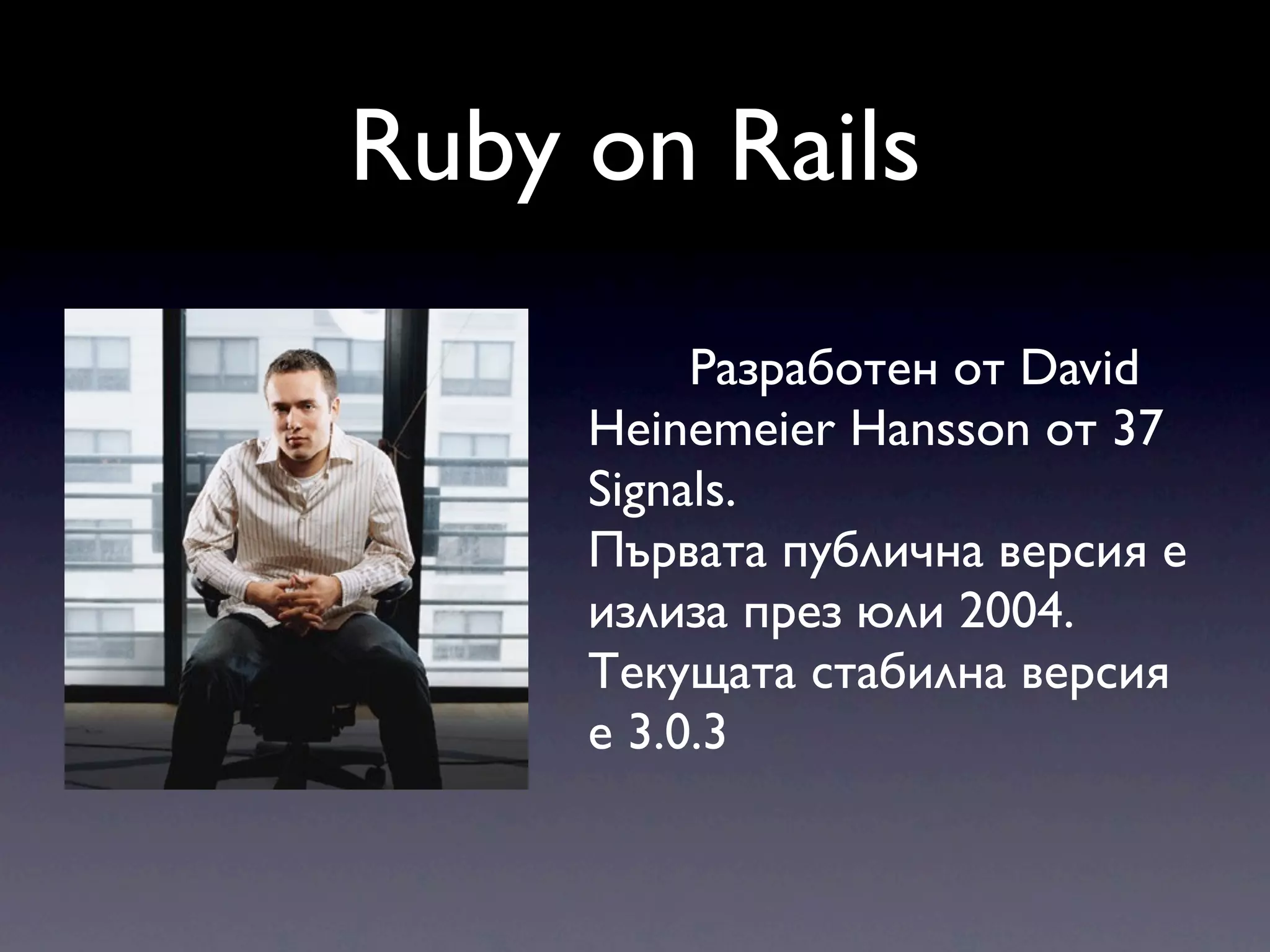 Ruby on Rails

Разработен от David Heinemeier Hansson от 37 Signals.
Първата публична версия е излиза през юли 2004.
Текущата стабилна версия е 3.0.3